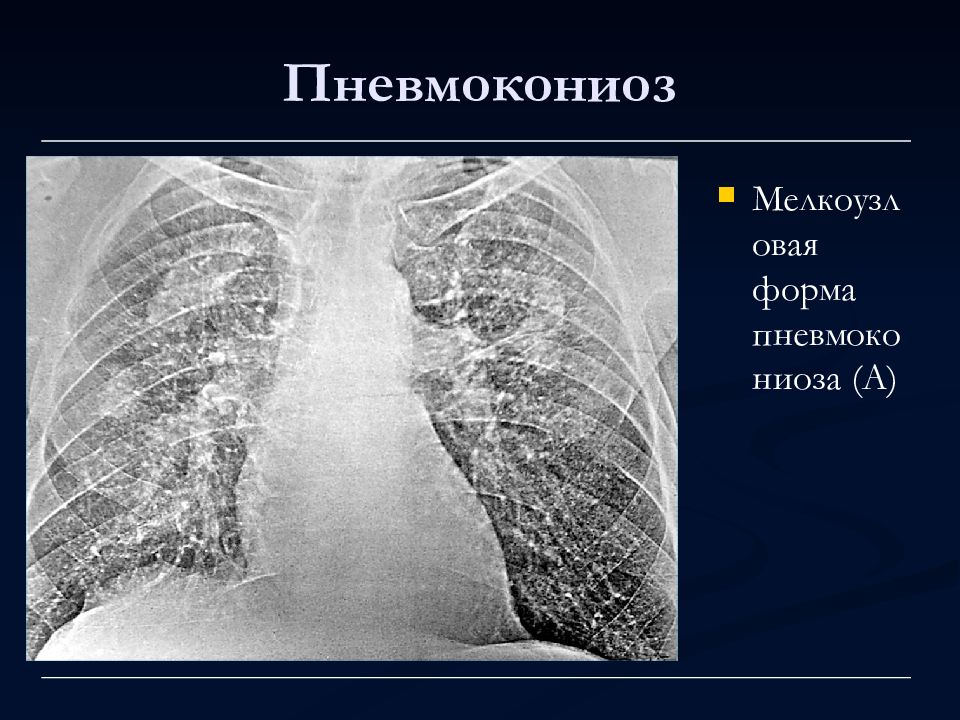 Пневмокониоз

Мелкоузловая форма пневмокониоза (А)